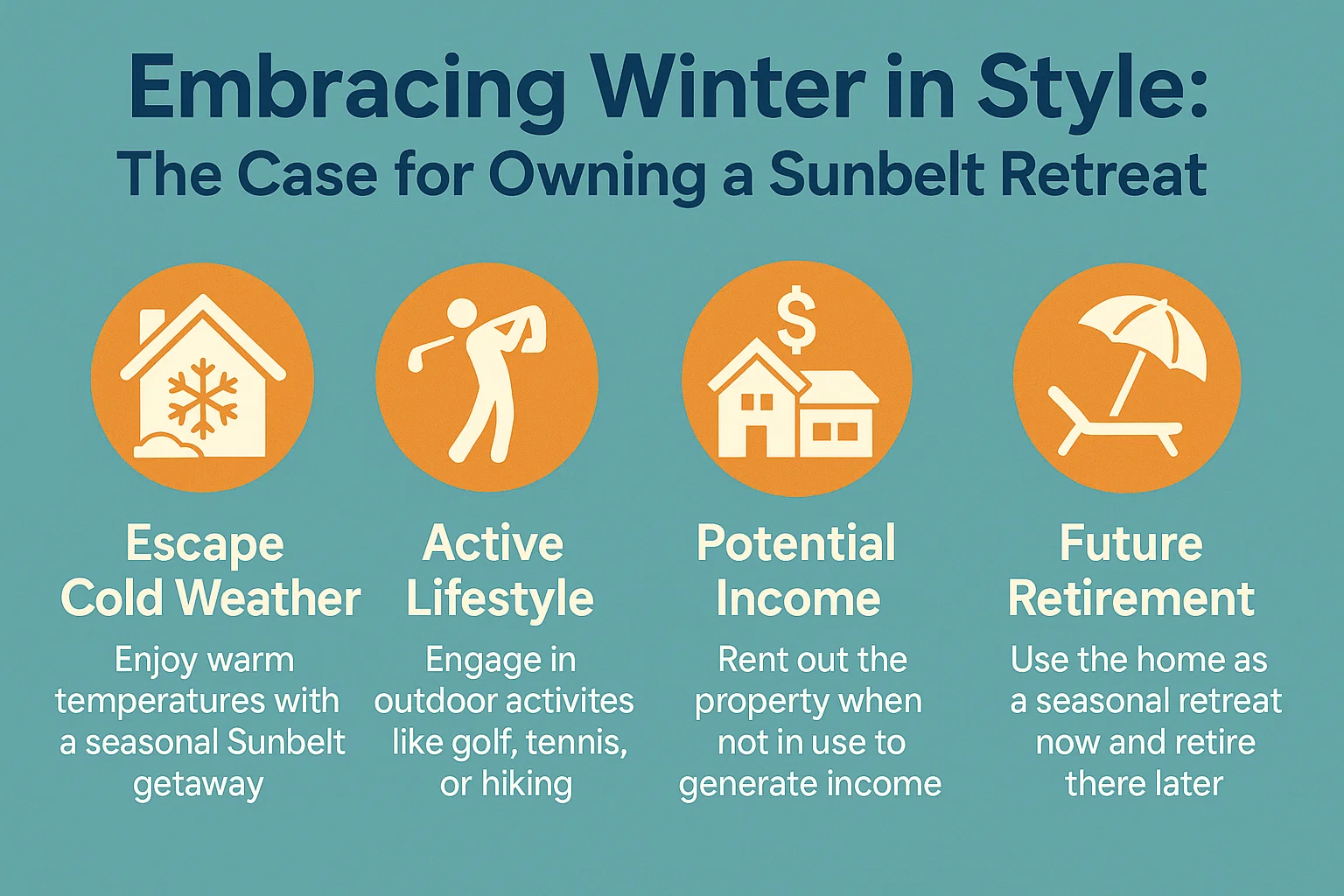 Embracing Winter in Style:
The Case for Owning a Sunbelt Retreat

$

Escape Cold Weather

Enjoy warm temperatures with a seasonal Sunbelt getaway

Active Lifestyle

Engage in outdoor activites like golf, tennis, or hiking

Potential Income

Rent out the property when not in use to generate income

Future Retirement

Use the home as a seasonal retreat now and retire there later